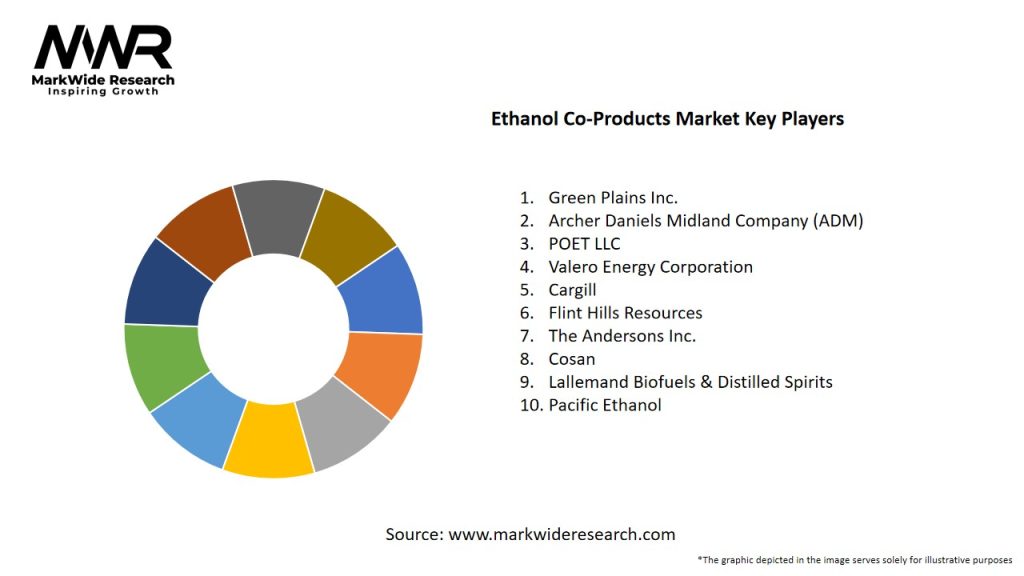 MWR
MarkWide Research
Inspiring Growth

Ethanol Co-Products Market Key Players

1. Green Plains Inc.
2. Archer Daniels Midland Company (ADM)
3. POET LLC
4. Valero Energy Corporation
5. Cargill
6. Flint Hills Resources
7. The Andersons Inc.
8. Cosan
9. Lallemand Biofuels & Distilled Spirits
10. Pacific Ethanol

Source: www.markwideresearch.com

*The graphic depicted in the image serves solely for illustrative purposes